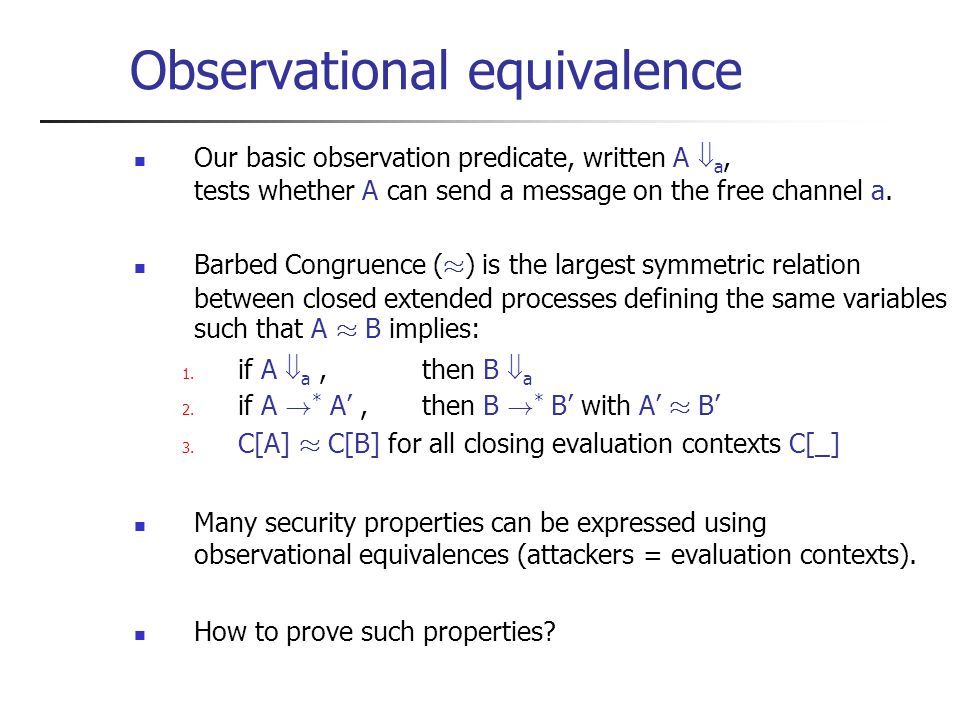 Observational equivalence

- Our basic observation predicate, written $A \Downarrow_a$, tests whether A can send a message on the free channel a.

- Barbed Congruence ($\approx$) is the largest symmetric relation between closed extended processes defining the same variables such that $A \approx B$ implies:

1. if $A \Downarrow_a$ , then $B \Downarrow_a$
2. if $A \rightarrow^* A'$ , then $B \rightarrow^* B'$ with $A' \approx B'$
3. $C[A] \approx C[B]$ for all closing evaluation contexts C[_]

- Many security properties can be expressed using observational equivalences (attackers = evaluation contexts).

- How to prove such properties?